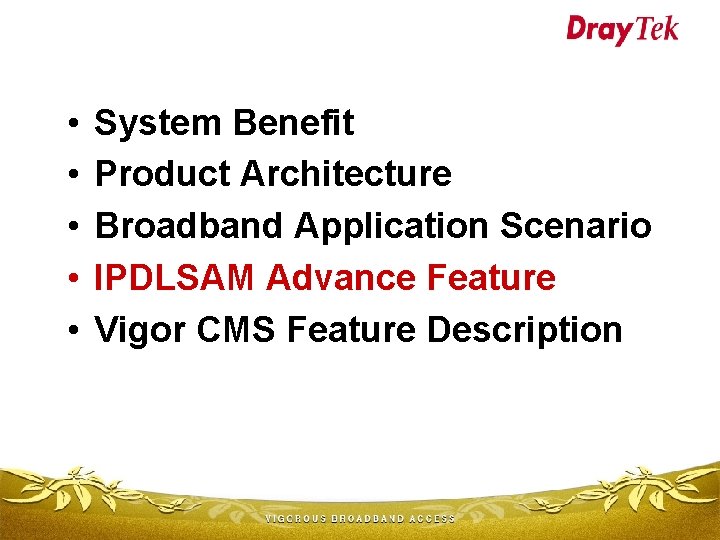 DrayTek

• System Benefit
• Product Architecture
• Broadband Application Scenario
• IPDLSAM Advance Feature
• Vigor CMS Feature Description

VIGOROUS BROADBAND ACCESS